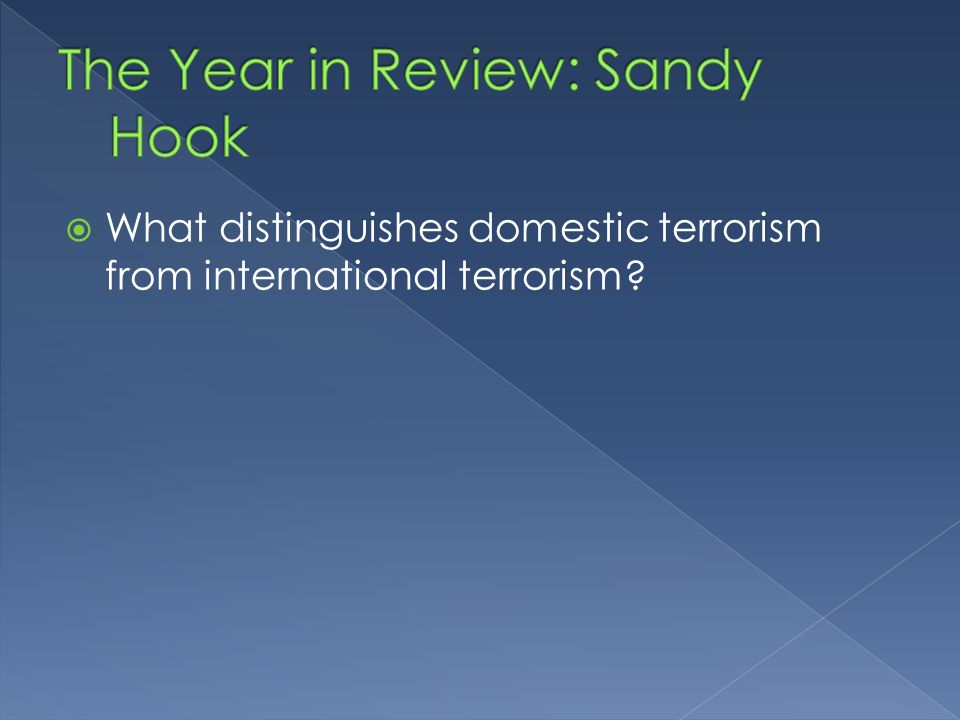 The Year in Review: Sandy Hook

What distinguishes domestic terrorism from international terrorism?